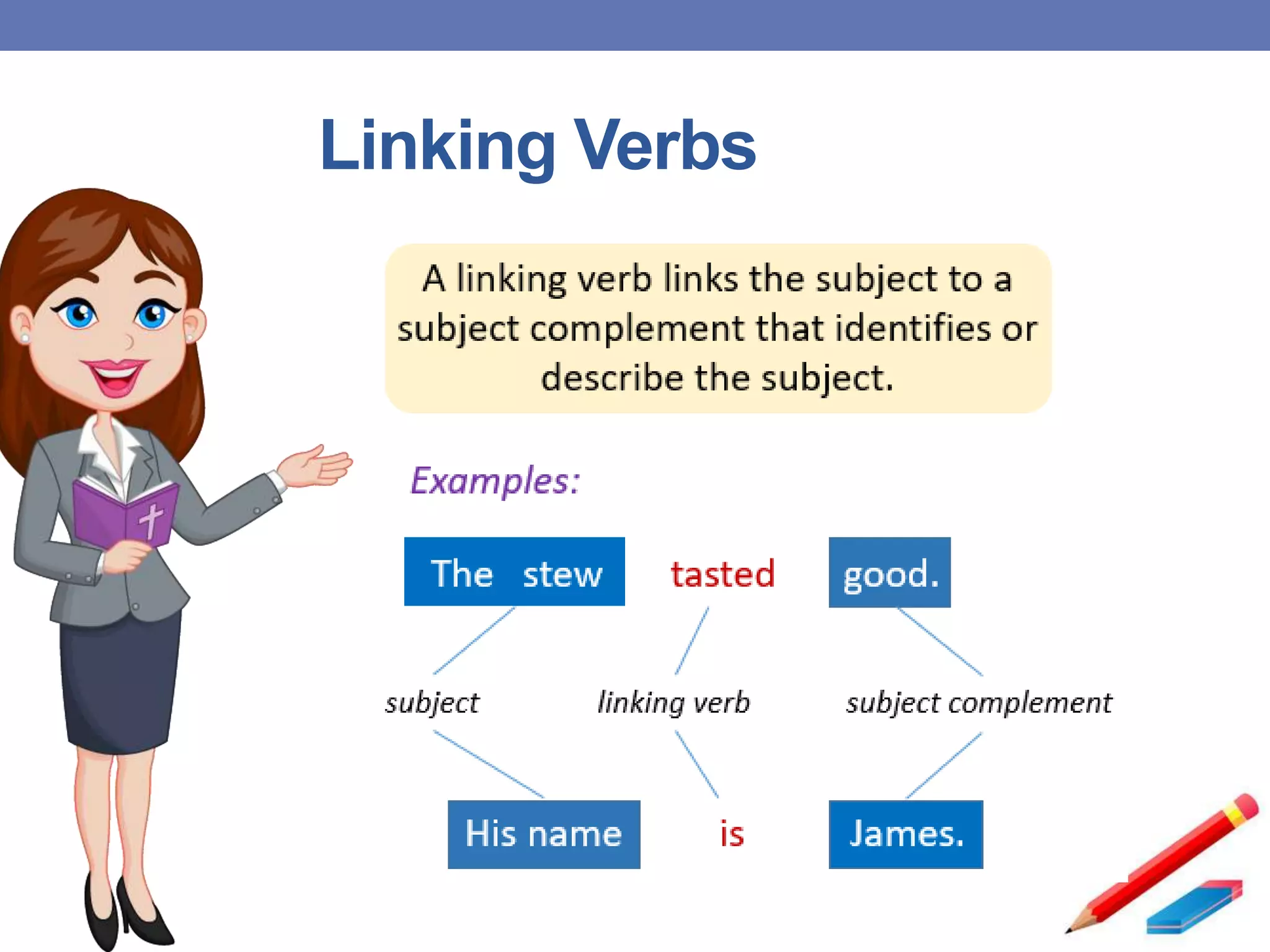 Linking Verbs

A linking verb links the subject to a subject complement that identifies or describe the subject.

Examples:

The stew tasted good.

subject linking verb subject complement

His name is James.